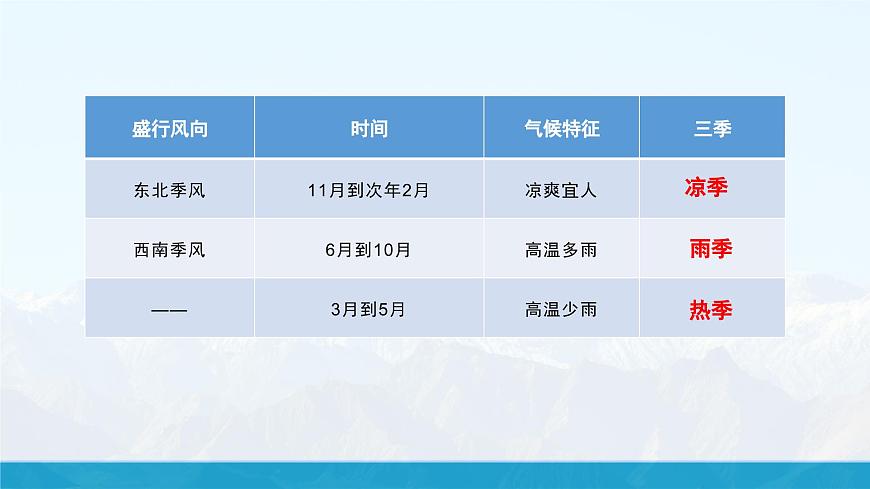 | 盛行风向 | 时间 | 气候特征 | 三季 |
|---|---|---|---|
| 东北季风 | 11月到次年2月 | 凉爽宜人 | 凉季 |
| 西南季风 | 6月到10月 | 高温多雨 | 雨季 |
| —— | 3月到5月 | 高温少雨 | 热季 |